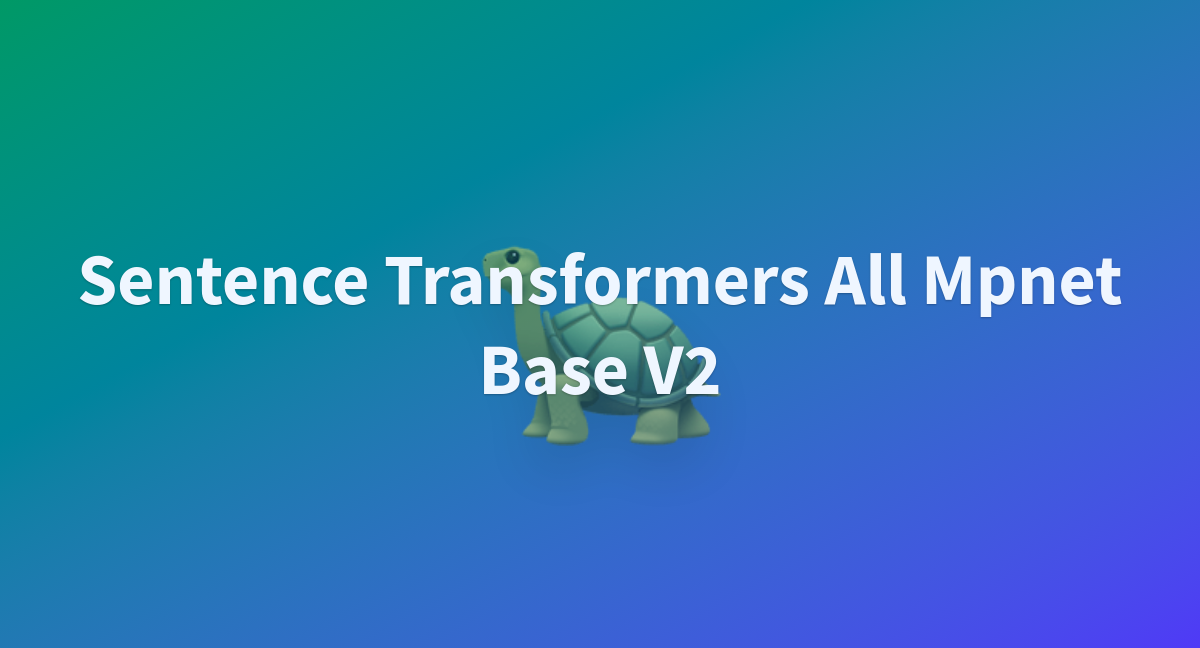 Sentence Transformers All Mpnet Base V2